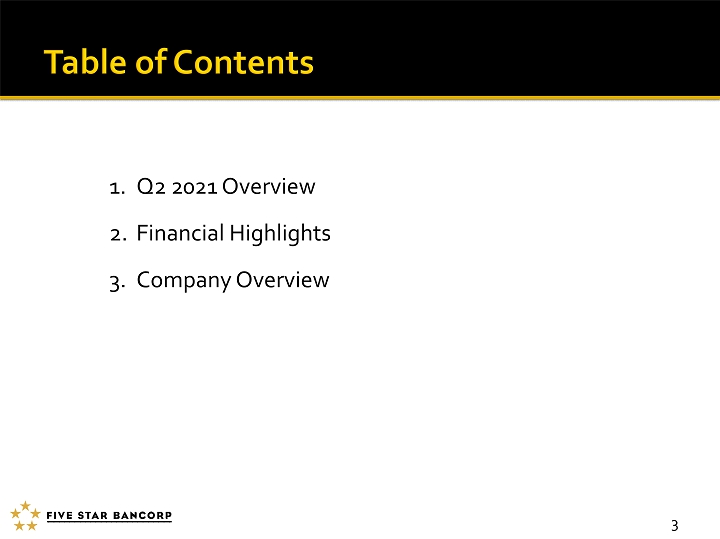 Table of Contents

1. Q2 2021 Overview
2. Financial Highlights
3. Company Overview

FIVE STAR BANCORP

3